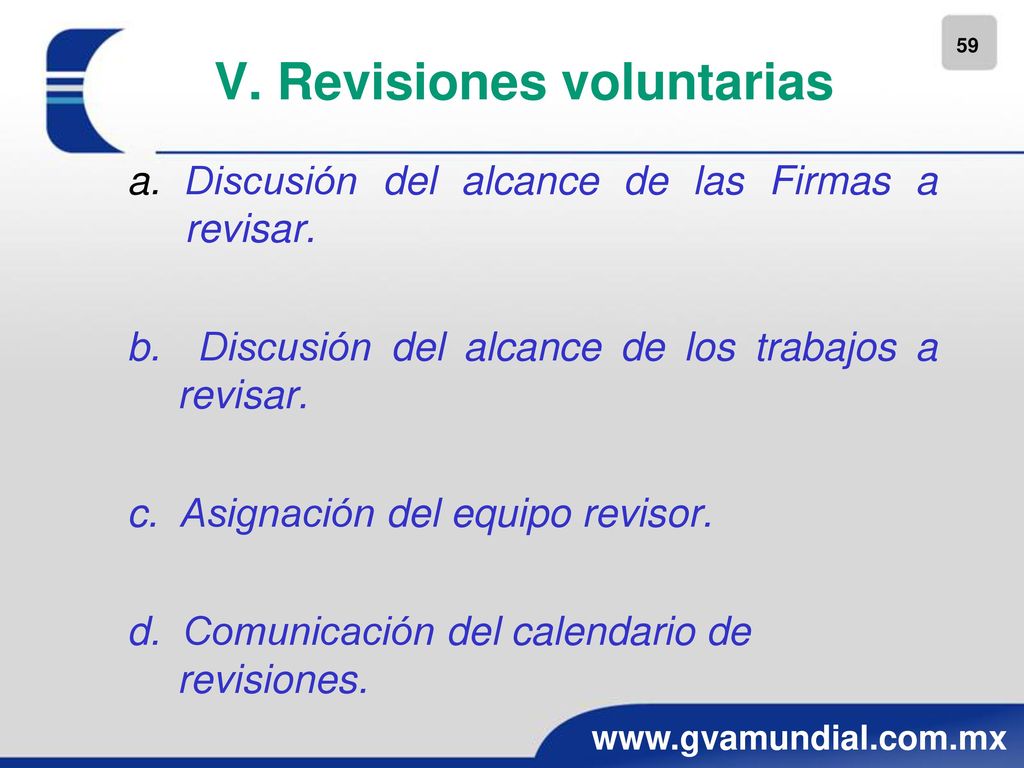 59

V. Revisiones voluntarias

a. Discusión del alcance de las Firmas a revisar.

b. Discusión del alcance de los trabajos a revisar.

c. Asignación del equipo revisor.

d. Comunicación del calendario de revisiones.

www.gvamundial.com.mx